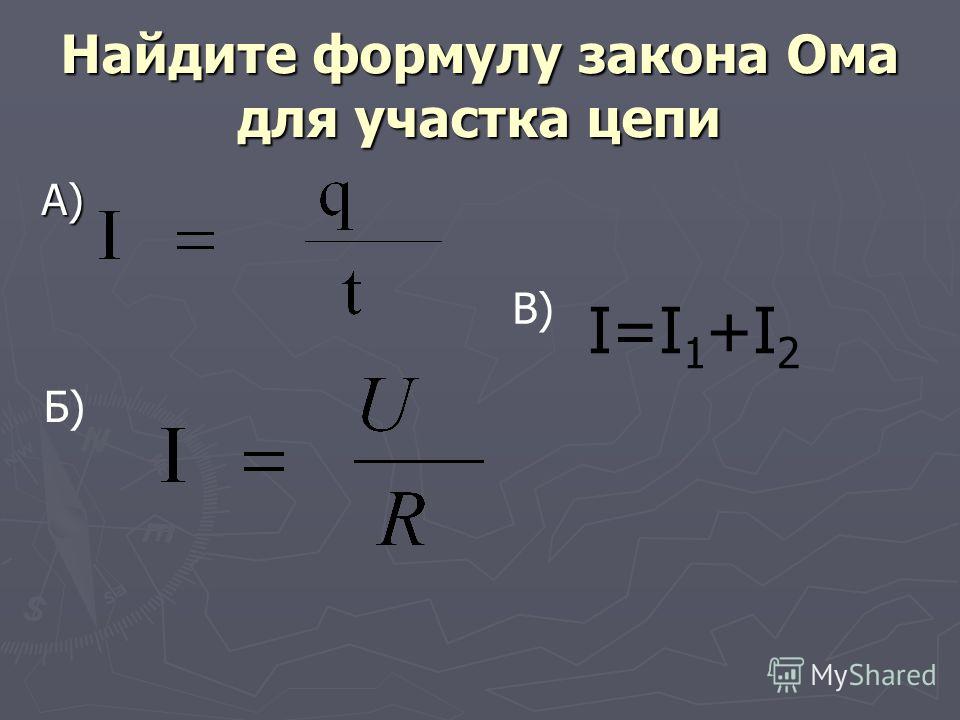 Найдите формулу закона Ома для участка цепи

А) $I = \frac{q}{t}$

В) $I=I_1+I_2$

Б) $I = \frac{U}{R}$

MyShared